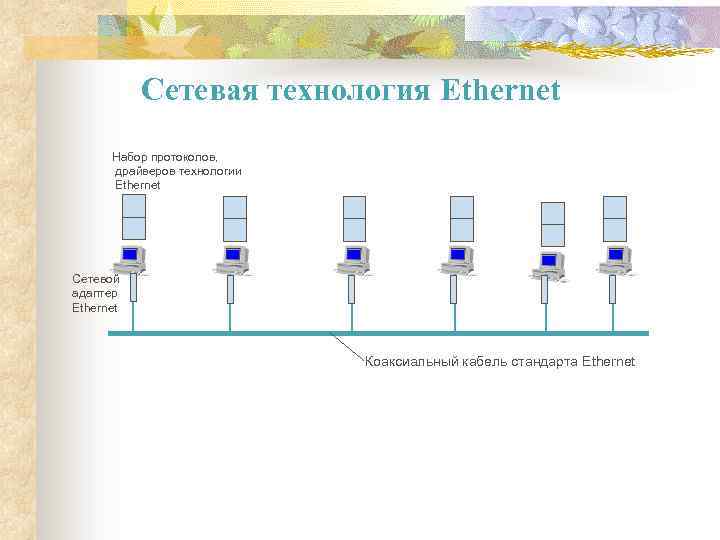 Сетевая технология Ethernet

Набор протоколов, драйверов технологии Ethernet

Сетевой адаптер Ethernet

Коаксиальный кабель стандарта Ethernet